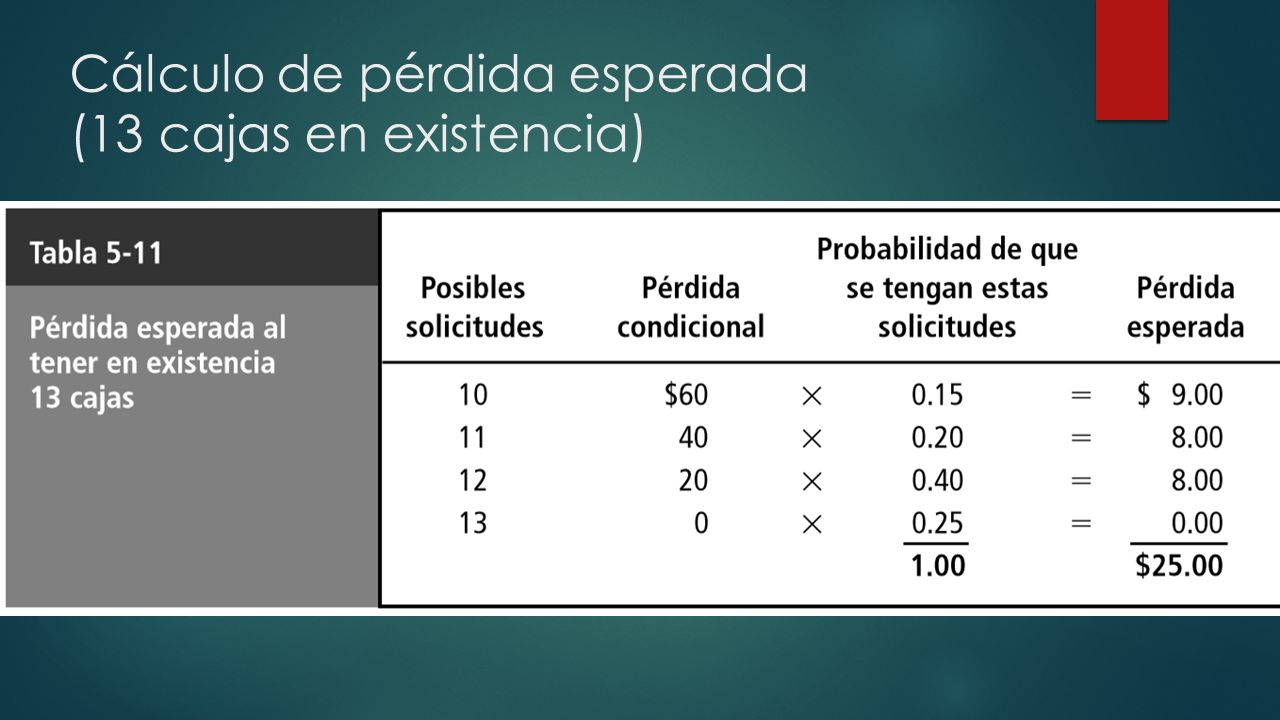 Cálculo de pérdida esperada (13 cajas en existencia)

Tabla 5-11

Pérdida esperada al tener en existencia 13 cajas

| Posibles solicitudes | Pérdida condicional | | Probabilidad de que se tengan estas solicitudes | | Pérdida esperada |
|---|---|---|---|---|---|
| 10 | \$60 | × | 0.15 | = | \$ 9.00 |
| 11 | 40 | × | 0.20 | = | 8.00 |
| 12 | 20 | × | 0.40 | = | 8.00 |
| 13 | 0 | × | 0.25 | = | 0.00 |
| | | | 1.00 | | \$25.00 |